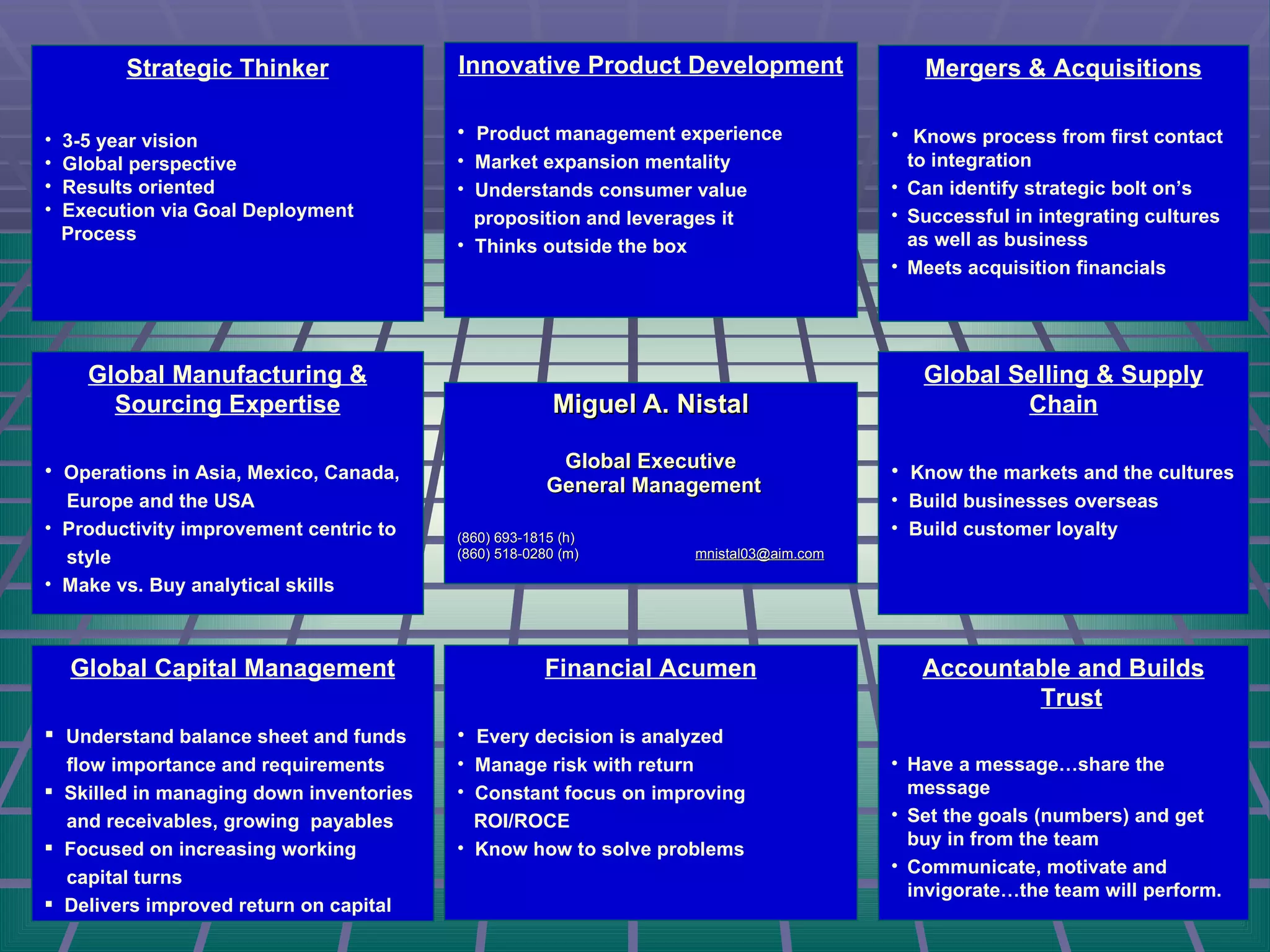 Strategic Thinker

• 3-5 year vision
• Global perspective
• Results oriented
• Execution via Goal Deployment Process

Innovative Product Development

• Product management experience
• Market expansion mentality
• Understands consumer value proposition and leverages it
• Thinks outside the box

Mergers & Acquisitions

• Knows process from first contact to integration
• Can identify strategic bolt on's
• Successful in integrating cultures as well as business
• Meets acquisition financials

Global Manufacturing & Sourcing Expertise

• Operations in Asia, Mexico, Canada, Europe and the USA
• Productivity improvement centric to style
• Make vs. Buy analytical skills

Miguel A. Nistal

Global Executive
General Management

(860) 693-1815 (h)
(860) 518-0280 (m)
mnistal03@aim.com

Global Selling & Supply Chain

• Know the markets and the cultures
• Build businesses overseas
• Build customer loyalty

Global Capital Management

▪ Understand balance sheet and funds flow importance and requirements
▪ Skilled in managing down inventories and receivables, growing payables
▪ Focused on increasing working capital turns
▪ Delivers improved return on capital

Financial Acumen

• Every decision is analyzed
• Manage risk with return
• Constant focus on improving ROI/ROCE
• Know how to solve problems

Accountable and Builds Trust

• Have a message…share the message
• Set the goals (numbers) and get buy in from the team
• Communicate, motivate and invigorate…the team will perform.